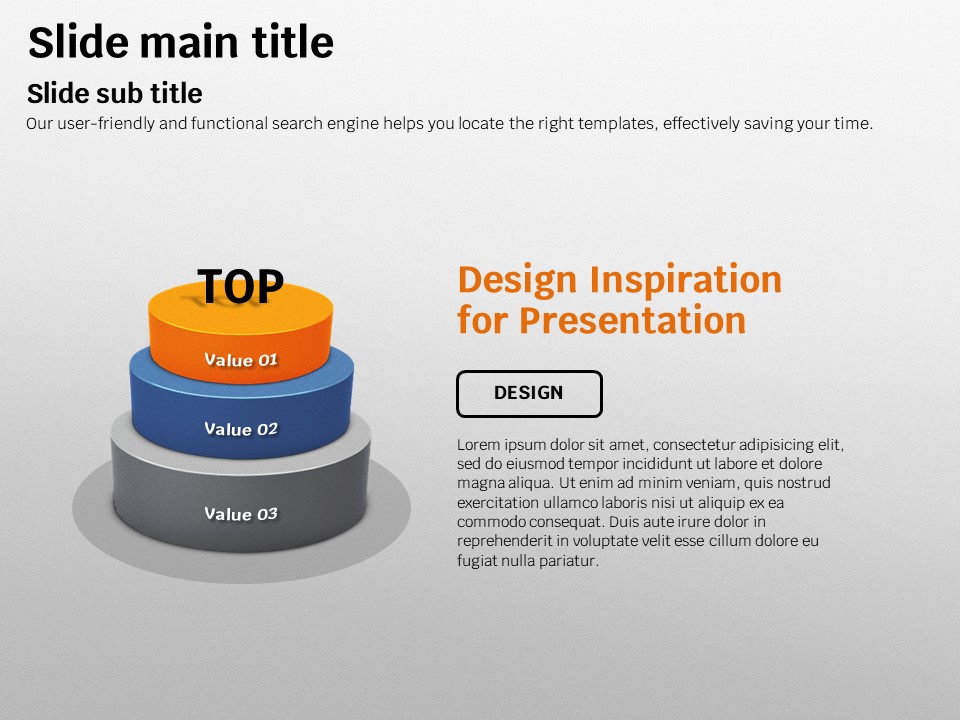 Slide main title

Slide sub title

Our user-friendly and functional search engine helps you locate the right templates, effectively saving your time.

TOP

Value 01

Value 02

Value 03

Design Inspiration for Presentation

DESIGN

Lorem ipsum dolor sit amet, consectetur adipisicing elit, sed do eiusmod tempor incididunt ut labore et dolore magna aliqua. Ut enim ad minim veniam, quis nostrud exercitation ullamco laboris nisi ut aliquip ex ea commodo consequat. Duis aute irure dolor in reprehenderit in voluptate velit esse cillum dolore eu fugiat nulla pariatur.